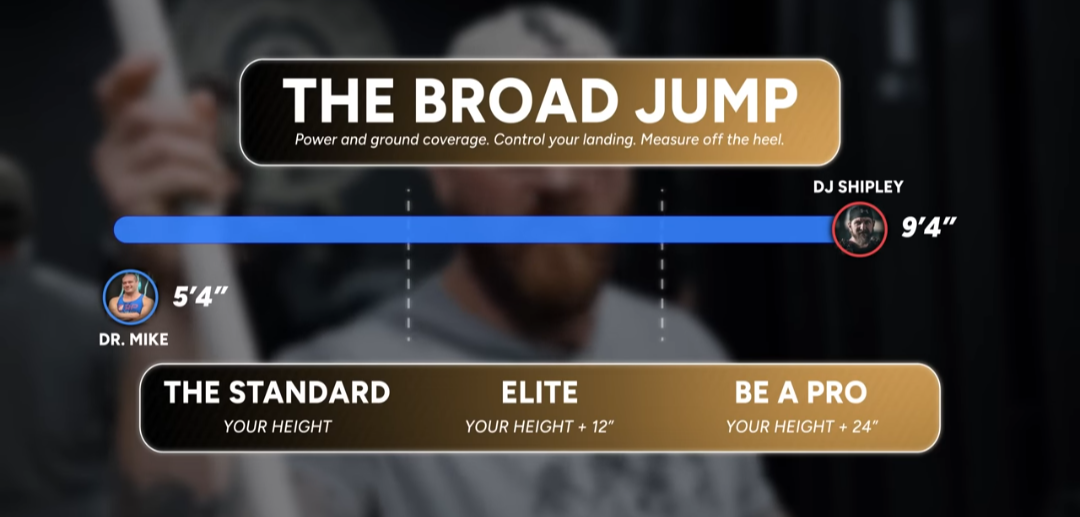 THE BROAD JUMP
Power and ground coverage. Control your landing. Measure off the heel.

DJ SHIPLEY
9'4"

5'4"
DR. MIKE

THE STANDARD
YOUR HEIGHT

ELITE
YOUR HEIGHT + 12"

BE A PRO
YOUR HEIGHT + 24"